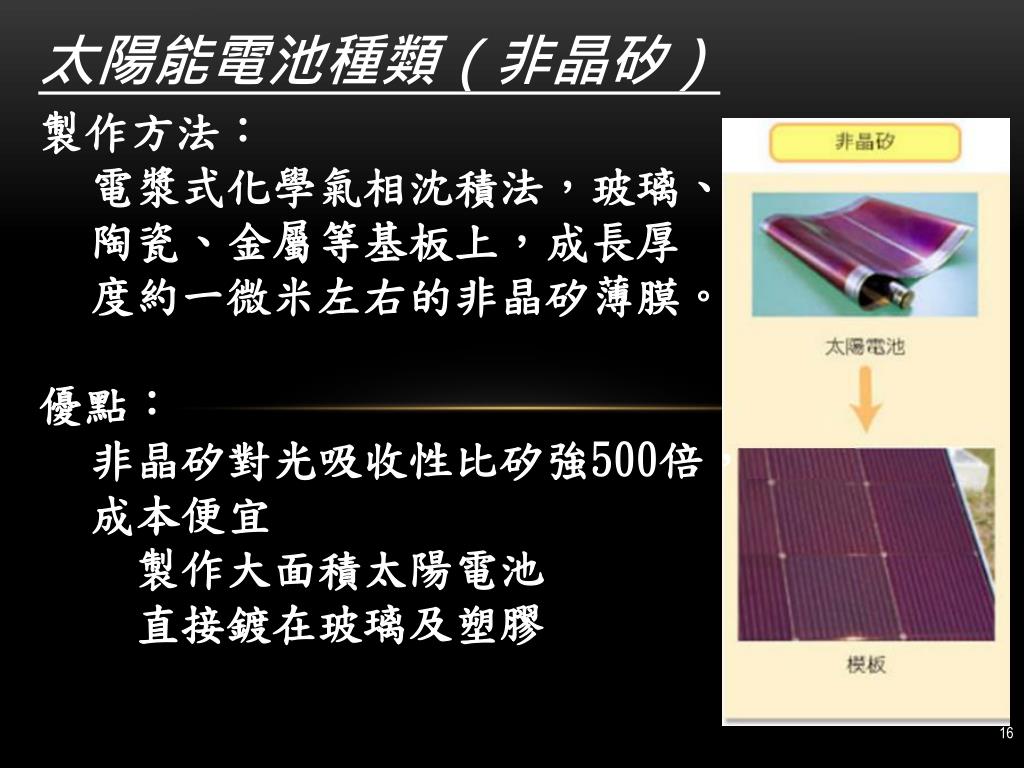 太陽能電池種類（非晶矽）

製作方法：

電漿式化學氣相沈積法，玻璃、陶瓷、金屬等基板上，成長厚度約一微米左右的非晶矽薄膜。

優點：

非晶矽對光吸收性比矽強500倍

成本便宜

製作大面積太陽電池

直接鍍在玻璃及塑膠

非晶矽

太陽電池

模板

16